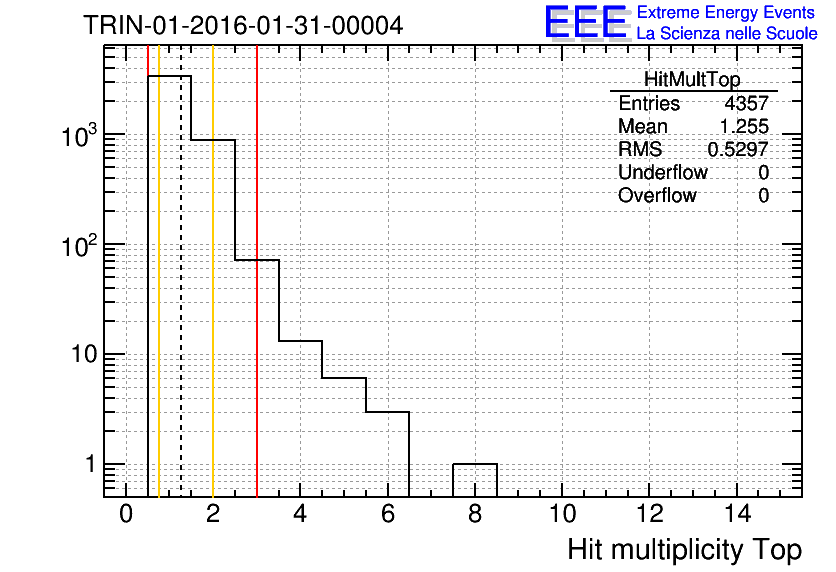 TRIN-01-2016-01-31-00004

EEE Extreme Energy Events
La Scienza nelle Scuole

| HitMultTop | |
|---|---|
| Entries | 4357 |
| Mean | 1.255 |
| RMS | 0.5297 |
| Underflow | 0 |
| Overflow | 0 |

$10^3$
$10^2$
10
1

0 2 4 6 8 10 12 14

Hit multiplicity Top